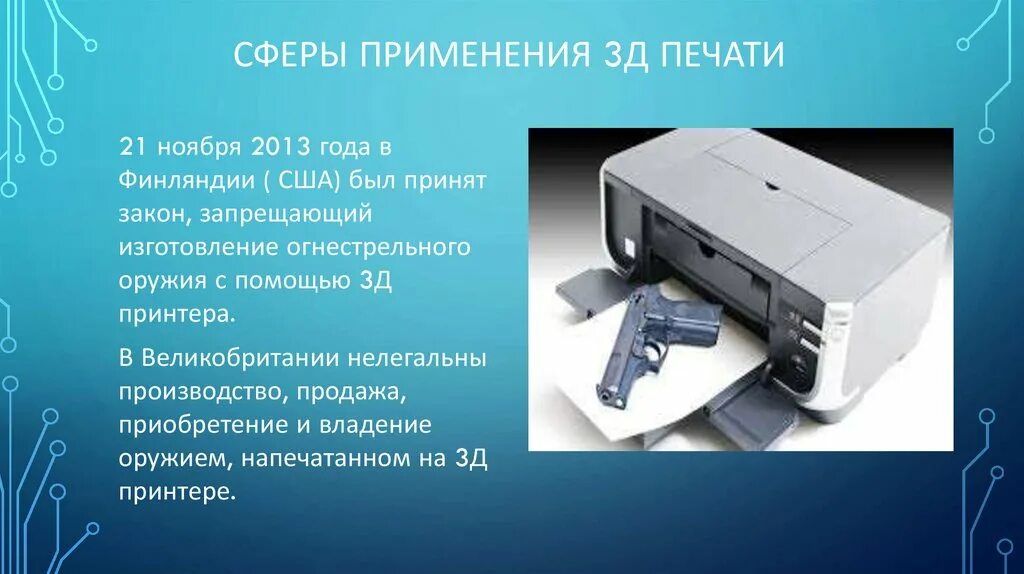 СФЕРЫ ПРИМЕНЕНИЯ 3Д ПЕЧАТИ

21 ноября 2013 года в Финляндии ( США) был принят закон, запрещающий изготовление огнестрельного оружия с помощью 3Д принтера.

В Великобритании нелегальны производство, продажа, приобретение и владение оружием, напечатанном на 3Д принтере.